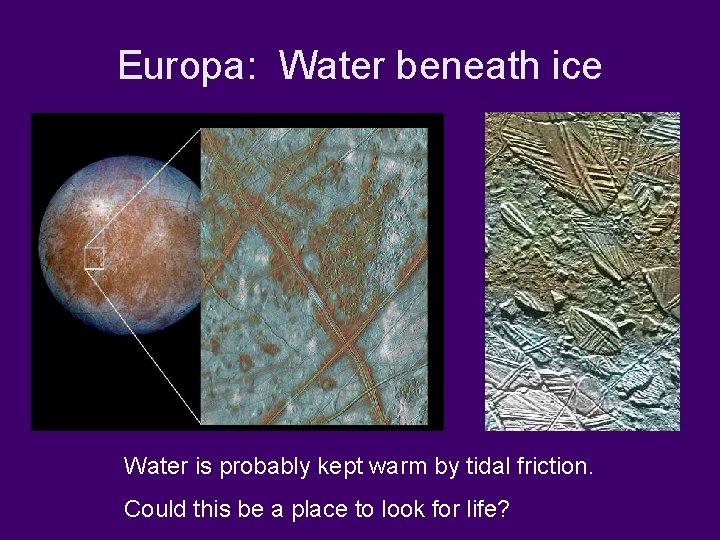 Europa:  Water beneath ice

Water is probably kept warm by tidal friction.

Could this be a place to look for life?